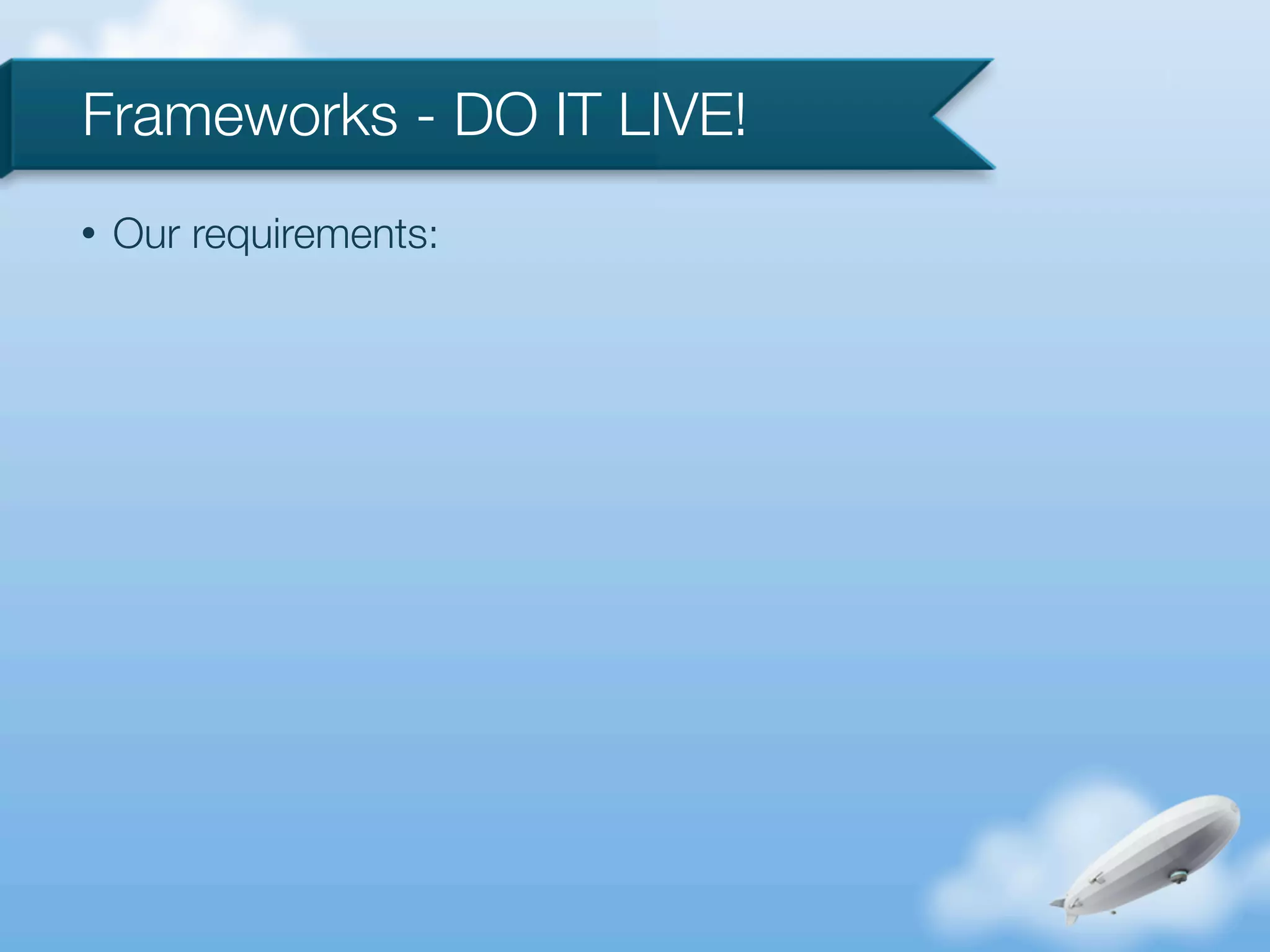 Frameworks - DO IT LIVE!

• Our requirements: